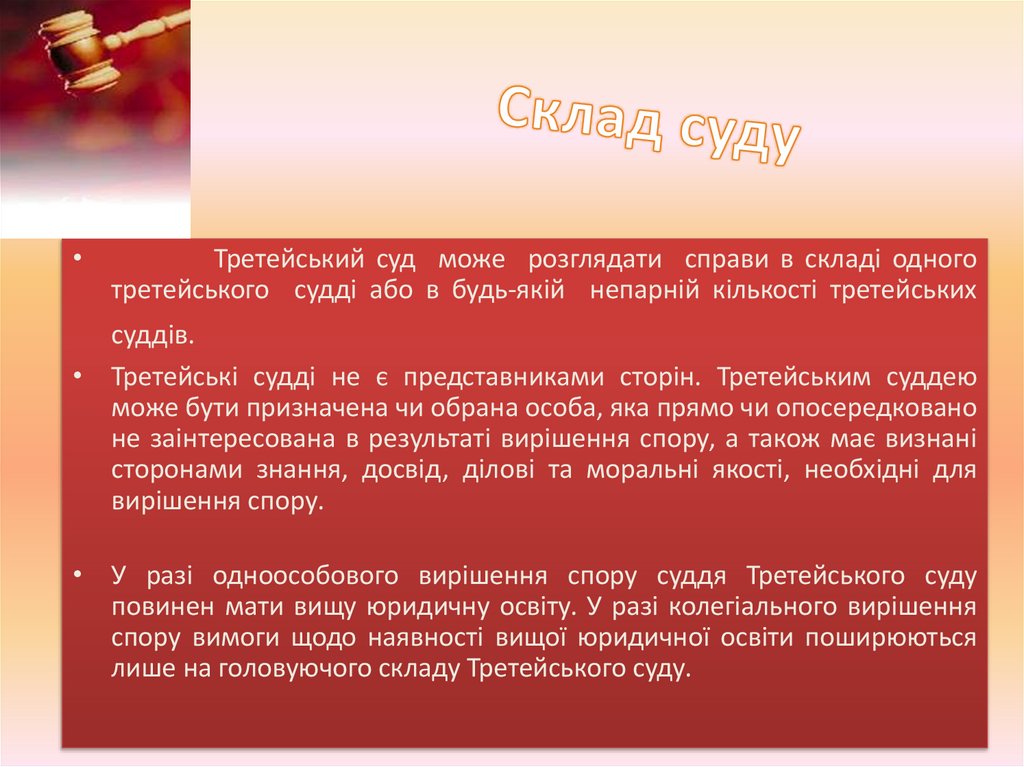 Склад суду

• Третейський суд може розглядати справи в складі одного третейського судді або в будь-якій непарній кількості третейських суддів.

• Третейські судді не є представниками сторін. Третейським суддею може бути призначена чи обрана особа, яка прямо чи опосередковано не заінтересована в результаті вирішення спору, а також має визнані сторонами знання, досвід, ділові та моральні якості, необхідні для вирішення спору.

• У разі одноособового вирішення спору суддя Третейського суду повинен мати вищу юридичну освіту. У разі колегіального вирішення спору вимоги щодо наявності вищої юридичної освіти поширюються лише на головуючого складу Третейського суду.